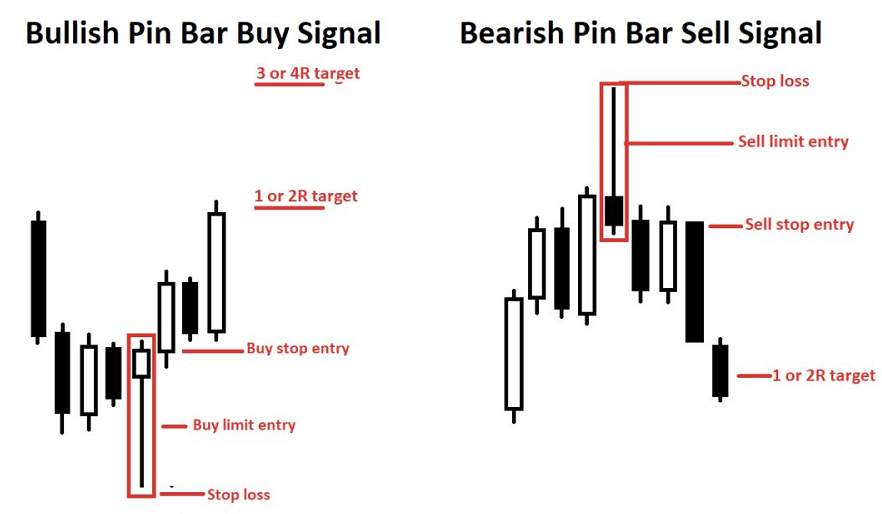 Bullish Pin Bar Buy Signal

3 or 4R target

1 or 2R target

Buy stop entry

Buy limit entry

Stop loss

Bearish Pin Bar Sell Signal

Stop loss

Sell limit entry

Sell stop entry

1 or 2R target